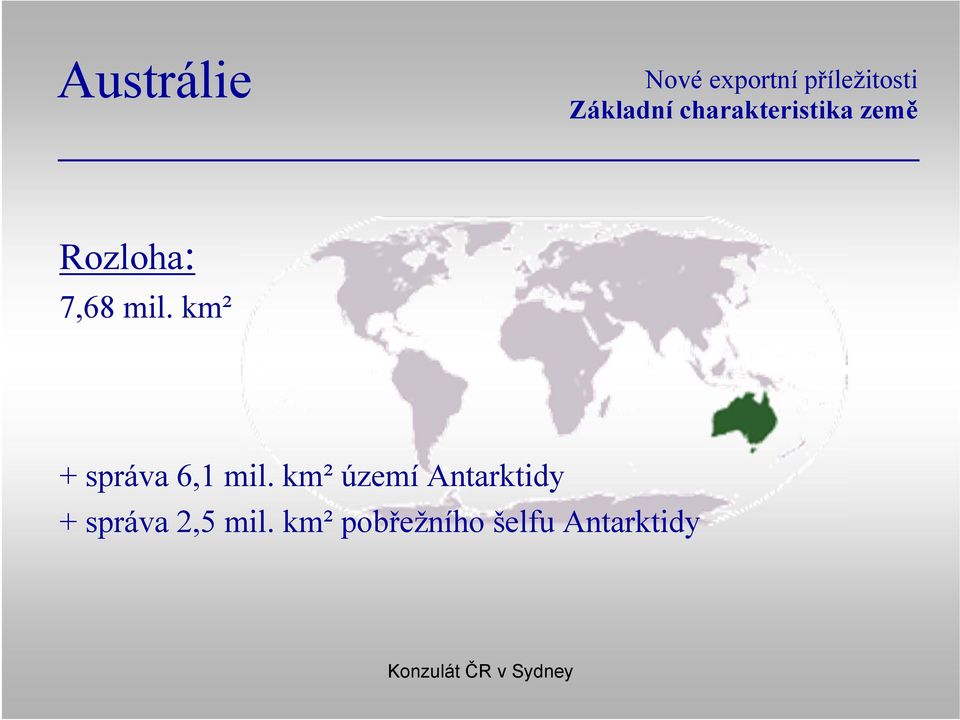 Austrálie

Nové exportní příležitosti
Základní charakteristika země

Rozloha:
7,68 mil. km²

+ správa 6,1 mil. km² území Antarktidy
+ správa 2,5 mil. km² pobřežního šelfu Antarktidy

Konzulát ČR v Sydney